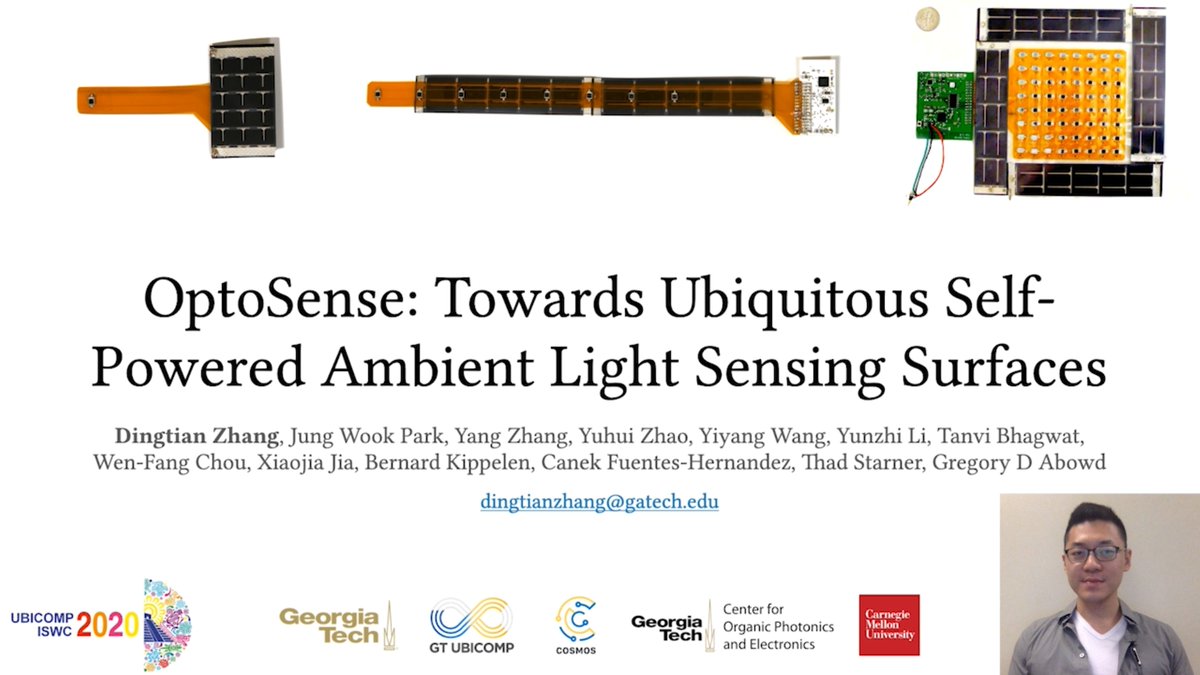 OptoSense: Towards Ubiquitous Self-Powered Ambient Light Sensing Surfaces

Dingtian Zhang, Jung Wook Park, Yang Zhang, Yuhui Zhao, Yiyang Wang, Yunzhi Li, Tanvi Bhagwat, Wen-Fang Chou, Xiaojia Jia, Bernard Kippelen, Canek Fuentes-Hernandez, Thad Starner, Gregory D Abowd

dingtianzhang@gatech.edu

UBICOMP ISWC 2020

Georgia Tech

GT UBICOMP

COSMOS

Georgia Tech Center for Organic Photonics and Electronics

Carnegie Mellon University